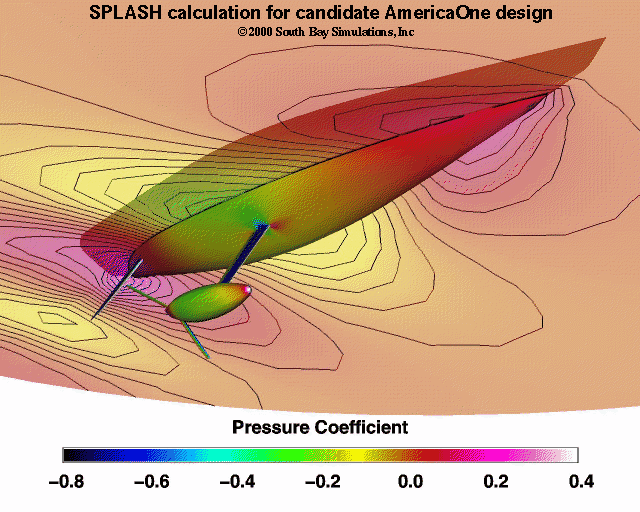 SPLASH calculation for candidate AmericaOne design
©2000 South Bay Simulations, Inc

Pressure Coefficient

−0.8 −0.6 −0.4 −0.2 0.0 0.2 0.4